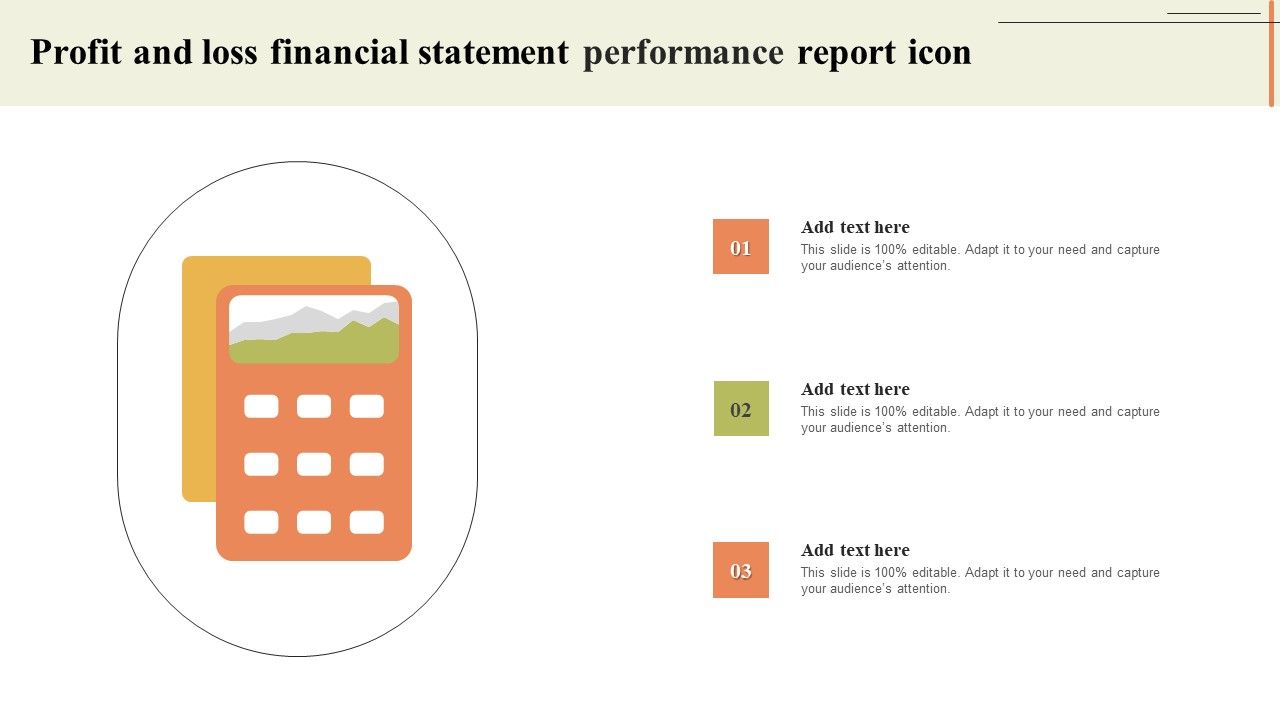 Profit and loss financial statement performance report icon

01

Add text here

This slide is 100% editable. Adapt it to your need and capture your audience's attention.

02

Add text here

This slide is 100% editable. Adapt it to your need and capture your audience's attention.

03

Add text here

This slide is 100% editable. Adapt it to your need and capture your audience's attention.